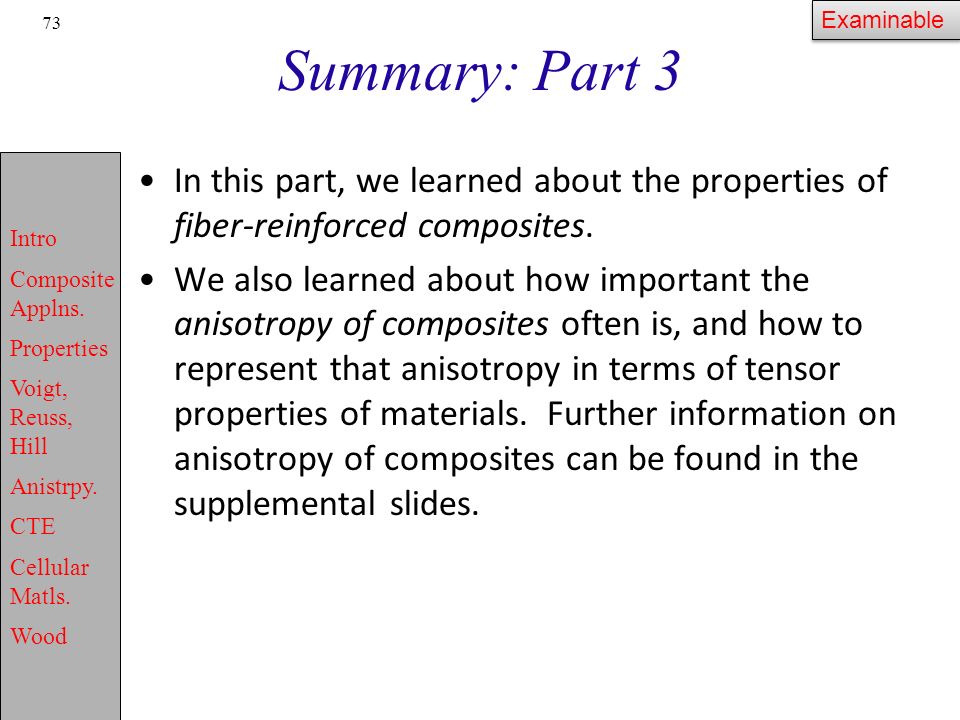 73

Examinable

Summary: Part 3

Intro
Composite Applns.
Properties
Voigt, Reuss, Hill
Anistrpy.
CTE
Cellular Matls.
Wood

• In this part, we learned about the properties of fiber-reinforced composites.

• We also learned about how important the anisotropy of composites often is, and how to represent that anisotropy in terms of tensor properties of materials. Further information on anisotropy of composites can be found in the supplemental slides.